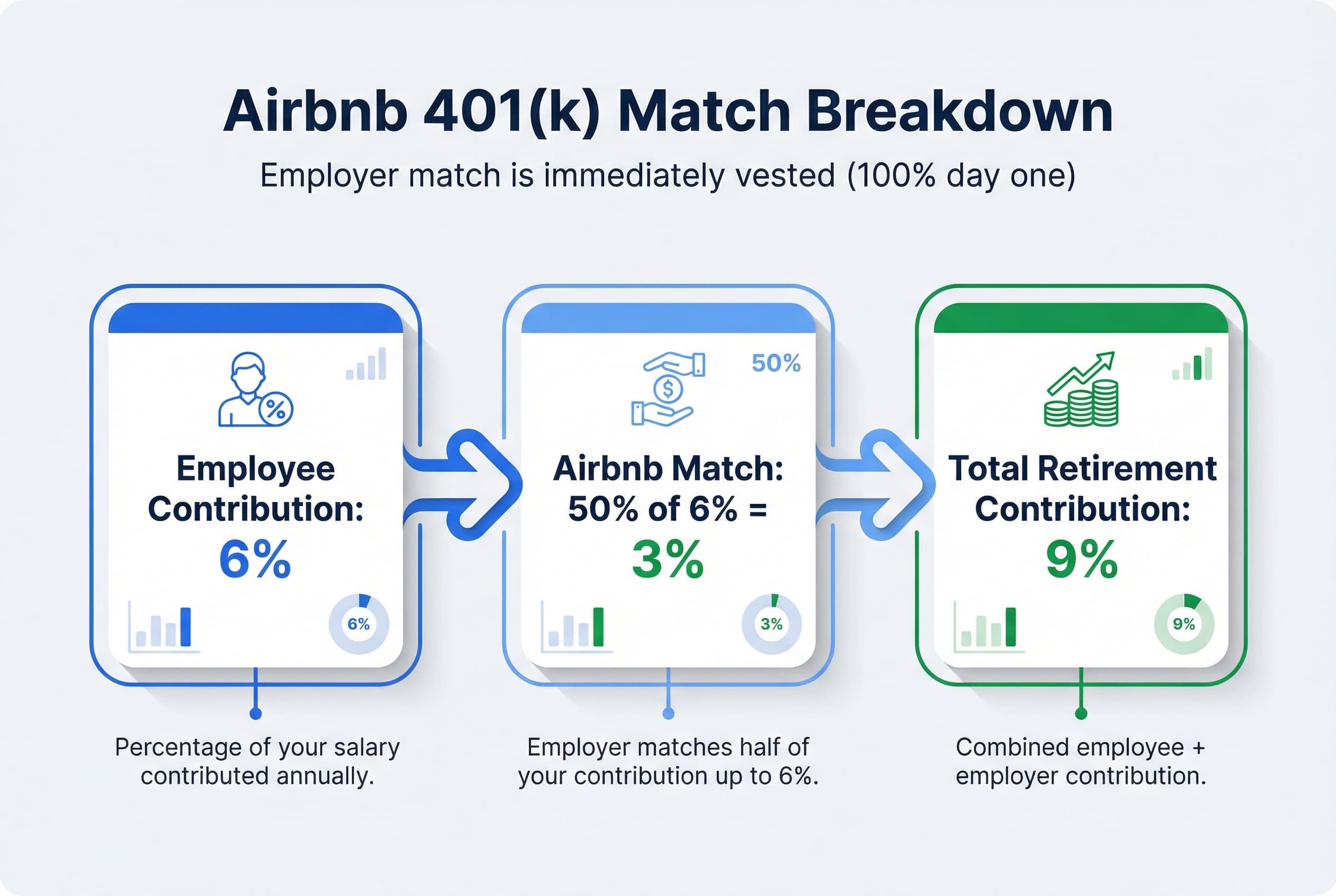 Airbnb 401(k) Match Breakdown

Employer match is immediately vested (100% day one)

Employee Contribution:
6%

6%

Percentage of your salary contributed annually.

50%

Airbnb Match:
50% of 6% =
3%

3%

Employer matches half of your contribution up to 6%.

Total Retirement Contribution:
9%

9%

Combined employee + employer contribution.